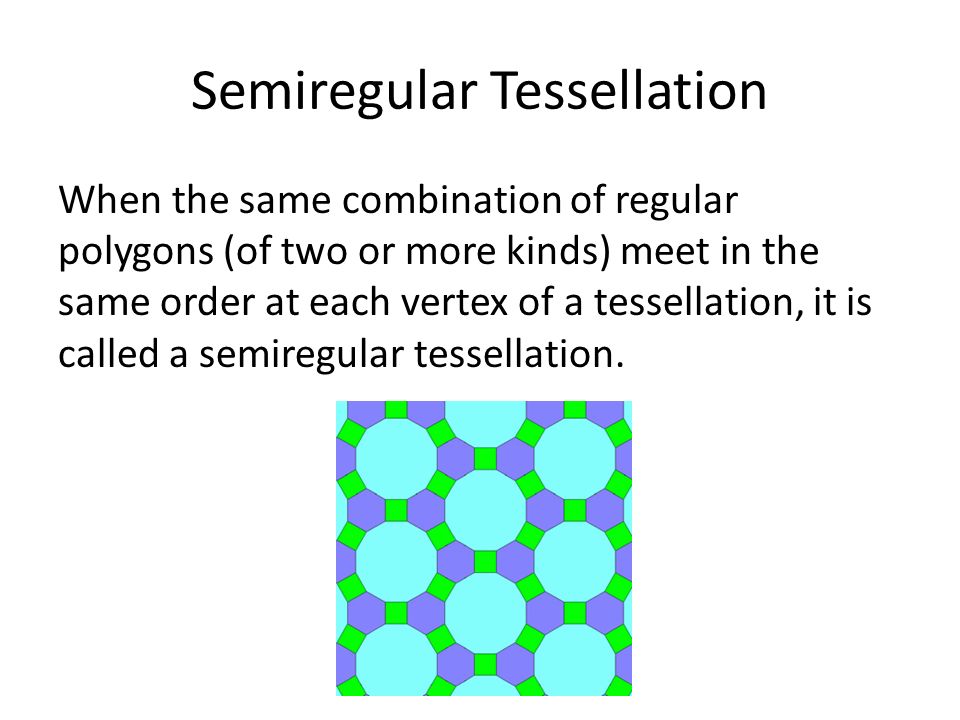 Semiregular Tessellation

When the same combination of regular polygons (of two or more kinds) meet in the same order at each vertex of a tessellation, it is called a semiregular tessellation.